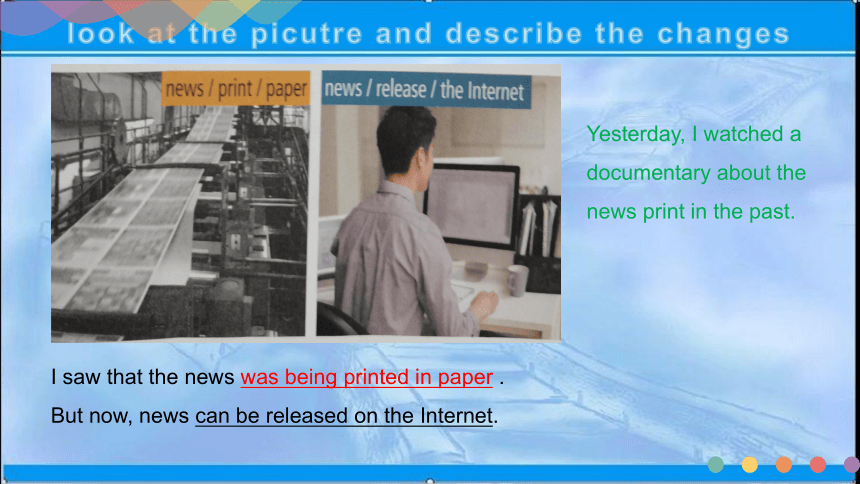 look at the picutre and describe the changes

news / print / paper

news / release / the Internet

Yesterday, I watched a documentary about the news print in the past.

I saw that the news was being printed in paper .

But now, news can be released on the Internet.